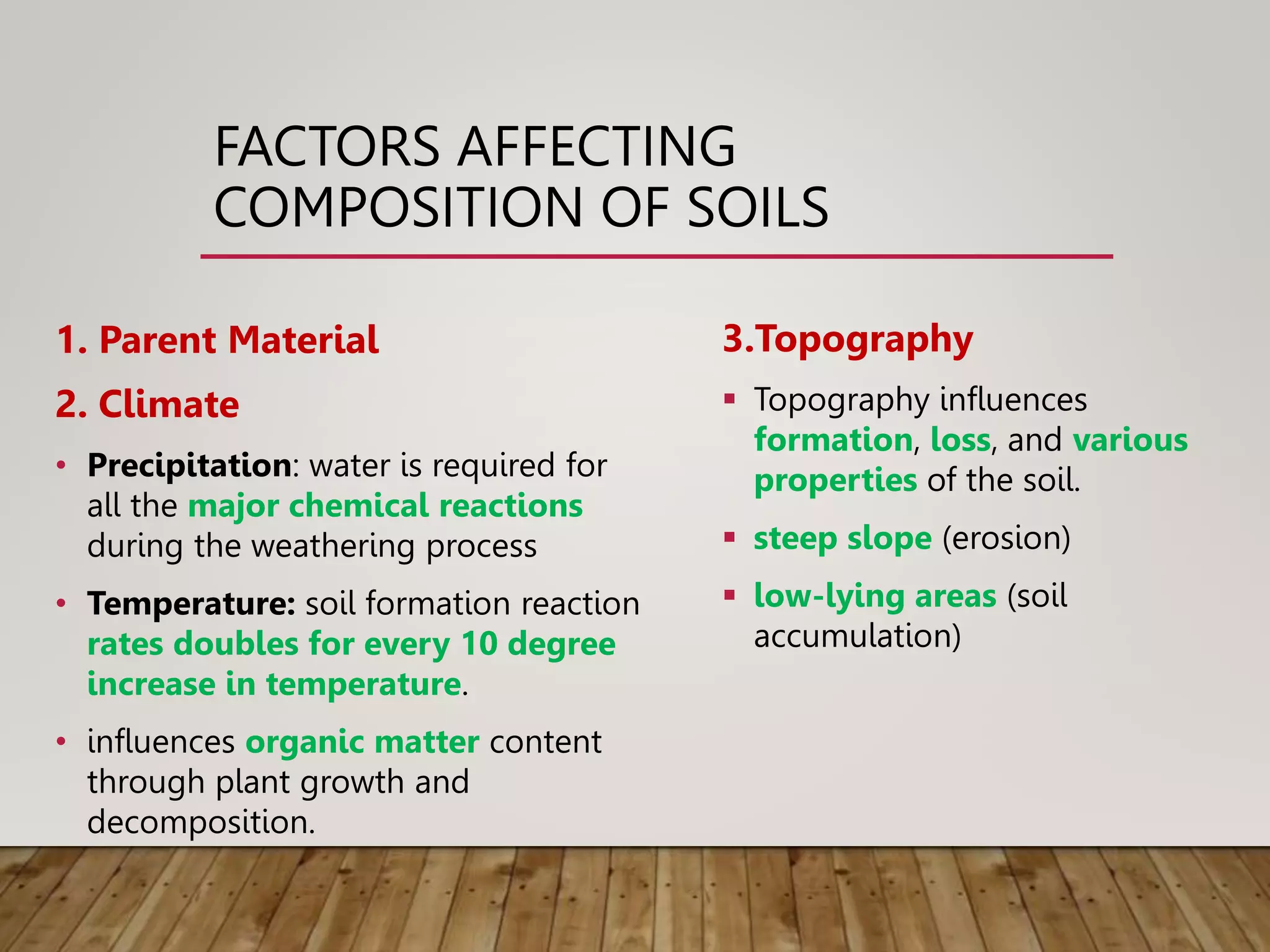 FACTORS AFFECTING COMPOSITION OF SOILS

1. Parent Material

2. Climate

• Precipitation: water is required for all the major chemical reactions during the weathering process

• Temperature: soil formation reaction rates doubles for every 10 degree increase in temperature.

• influences organic matter content through plant growth and decomposition.

3.Topography

▪ Topography influences formation, loss, and various properties of the soil.

▪ steep slope (erosion)

▪ low-lying areas (soil accumulation)